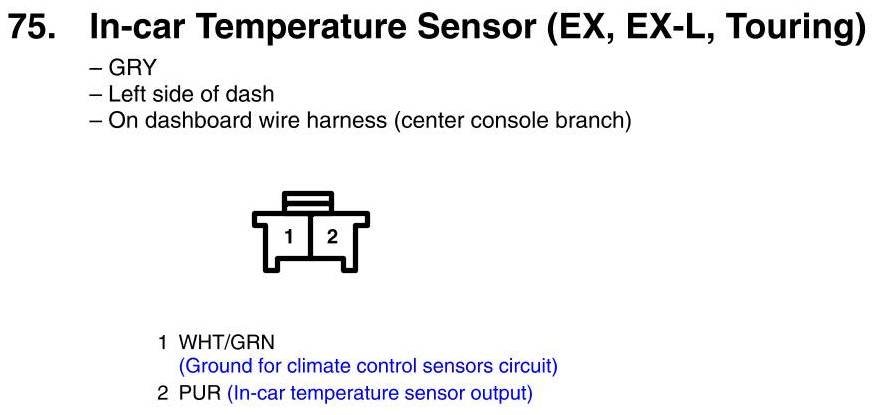 75. In-car Temperature Sensor (EX, EX-L, Touring)

– GRY
– Left side of dash
– On dashboard wire harness (center console branch)

1 2

1 WHT/GRN
(Ground for climate control sensors circuit)
2 PUR (In-car temperature sensor output)